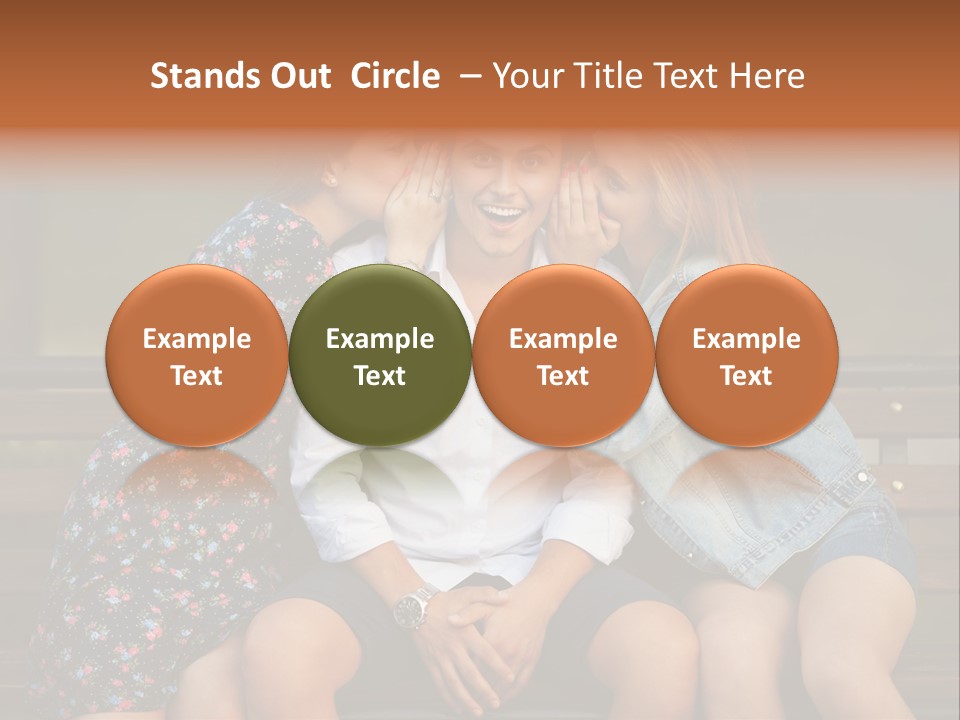 Stands Out Circle – Your Title Text Here

Example Text

Example Text

Example Text

Example Text